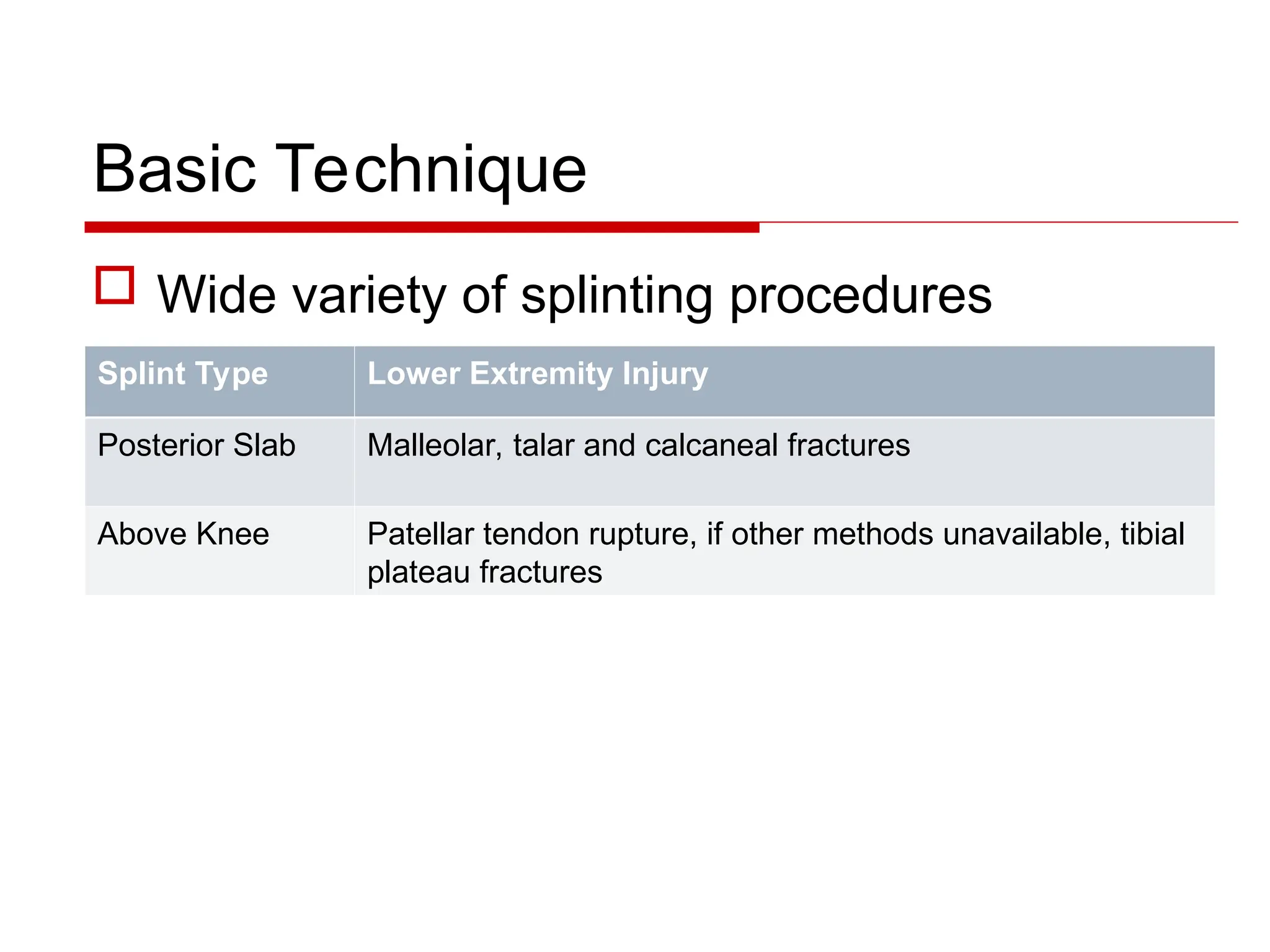 Basic Technique

Wide variety of splinting procedures

| Splint Type | Lower Extremity Injury |
|---|---|
| Posterior Slab | Malleolar, talar and calcaneal fractures |
| Above Knee | Patellar tendon rupture, if other methods unavailable, tibial plateau fractures |